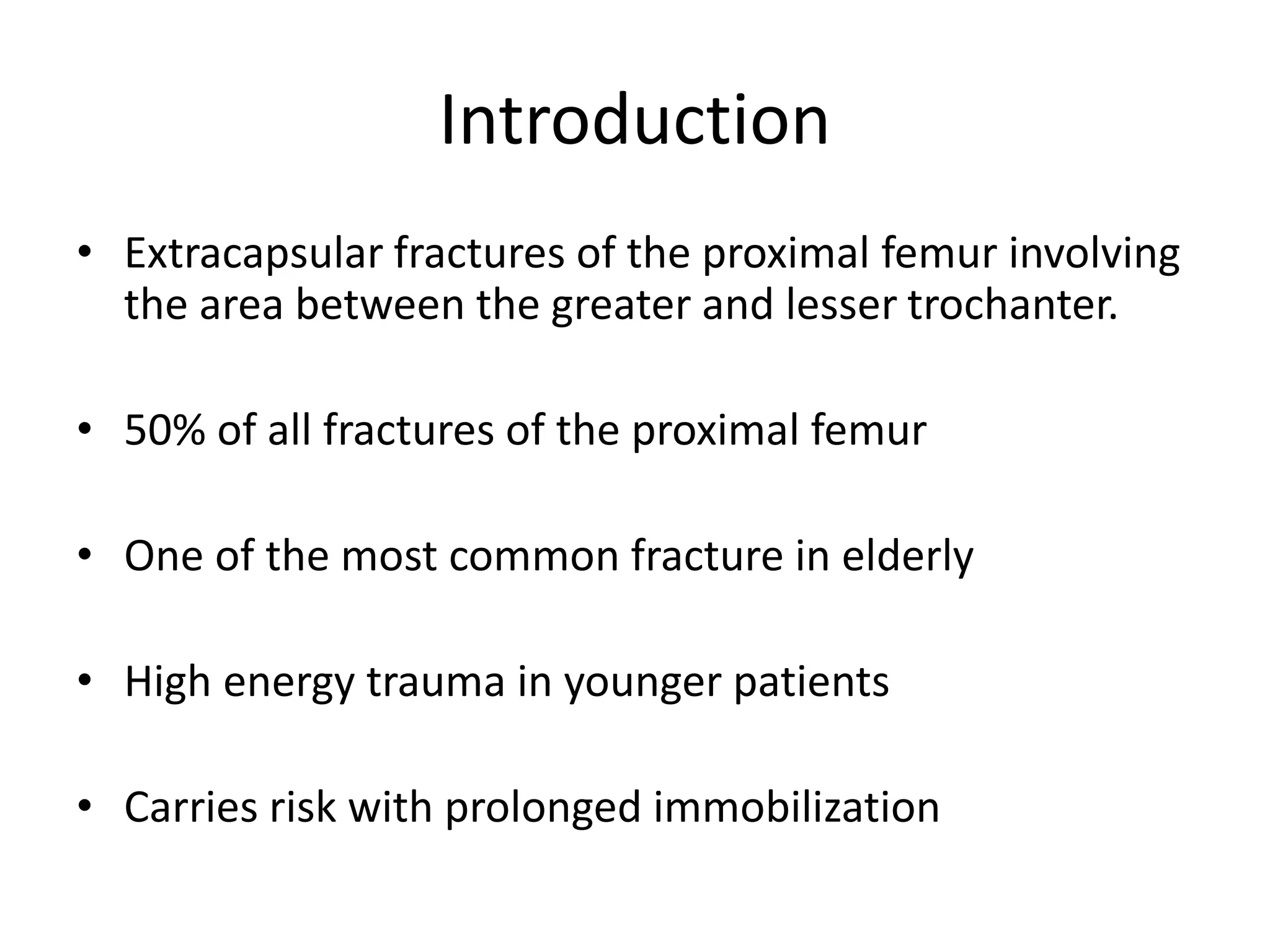 Introduction

• Extracapsular fractures of the proximal femur involving the area between the greater and lesser trochanter.

• 50% of all fractures of the proximal femur

• One of the most common fracture in elderly

• High energy trauma in younger patients

• Carries risk with prolonged immobilization